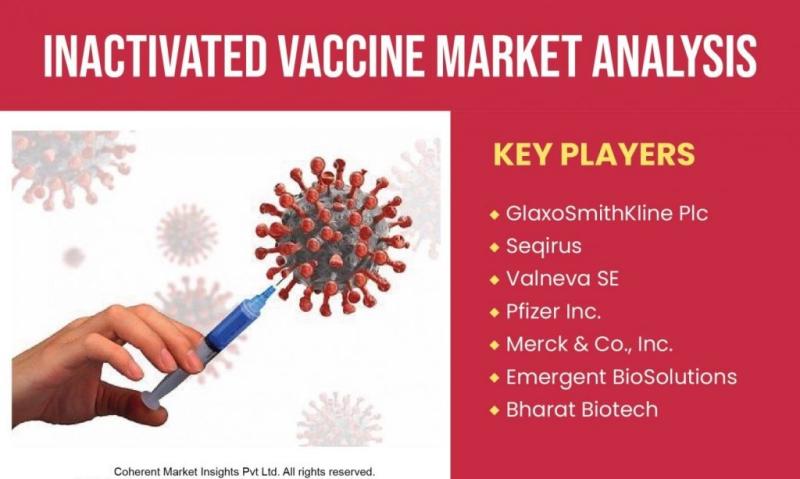 INACTIVATED VACCINE MARKET ANALYSIS

KEY PLAYERS

◆ GlaxoSmithKline Plc
◆ Seqirus
◆ Valneva SE
◆ Pfizer Inc.
◆ Merck & Co., Inc.
◆ Emergent BioSolutions
◆ Bharat Biotech

Coherent Market Insights Pvt Ltd. All rights reserved.